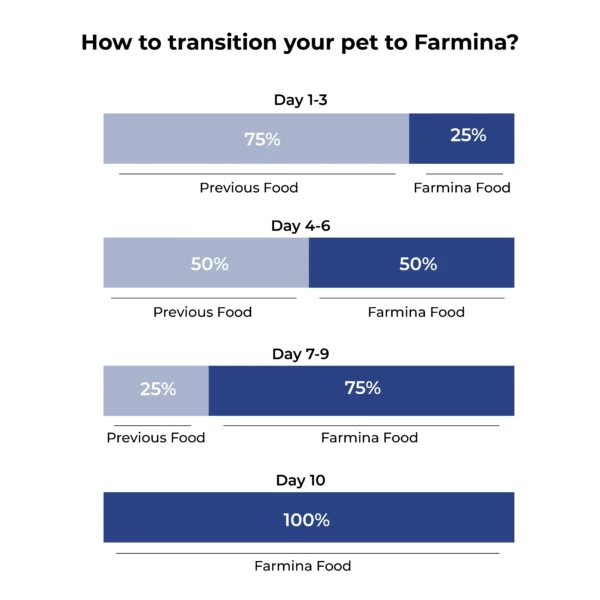 How to transition your pet to Farmina?

Day 1-3

75%

25%

Previous Food

Farmina Food

Day 4-6

50%

50%

Previous Food

Farmina Food

Day 7-9

25%

75%

Previous Food

Farmina Food

Day 10

100%

Farmina Food